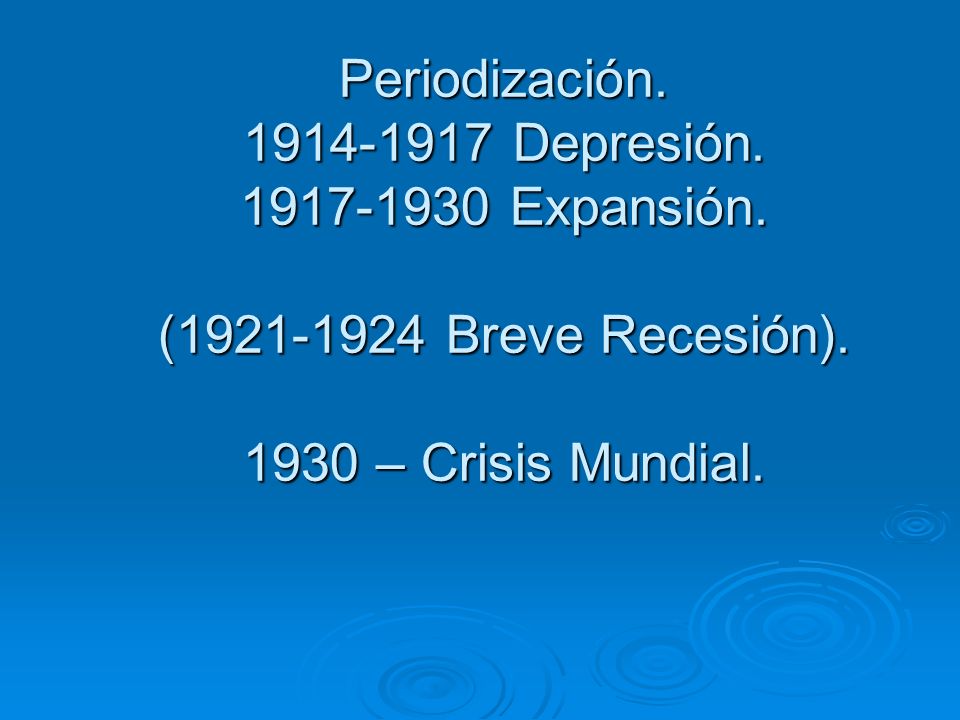 Periodización.
1914-1917 Depresión.
1917-1930 Expansión.

(1921-1924 Breve Recesión).

1930 – Crisis Mundial.